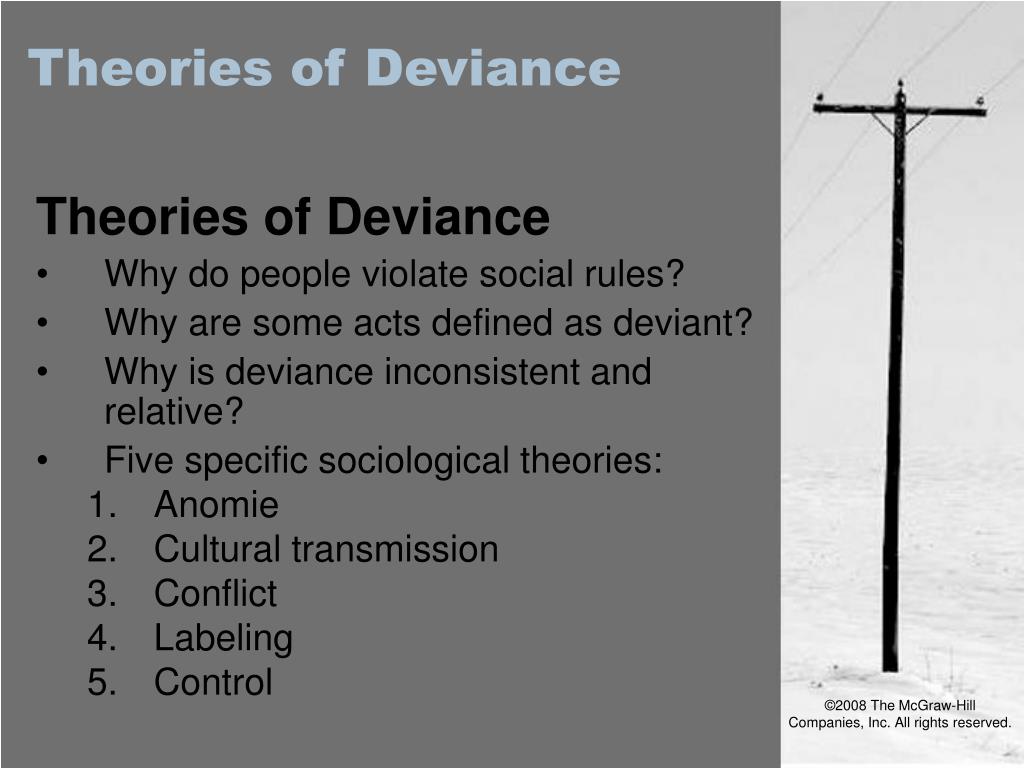 Theories of Deviance

Theories of Deviance
• Why do people violate social rules?
• Why are some acts defined as deviant?
• Why is deviance inconsistent and relative?
• Five specific sociological theories:
1. Anomie
2. Cultural transmission
3. Conflict
4. Labeling
5. Control

©2008 The McGraw-Hill Companies, Inc. All rights reserved.